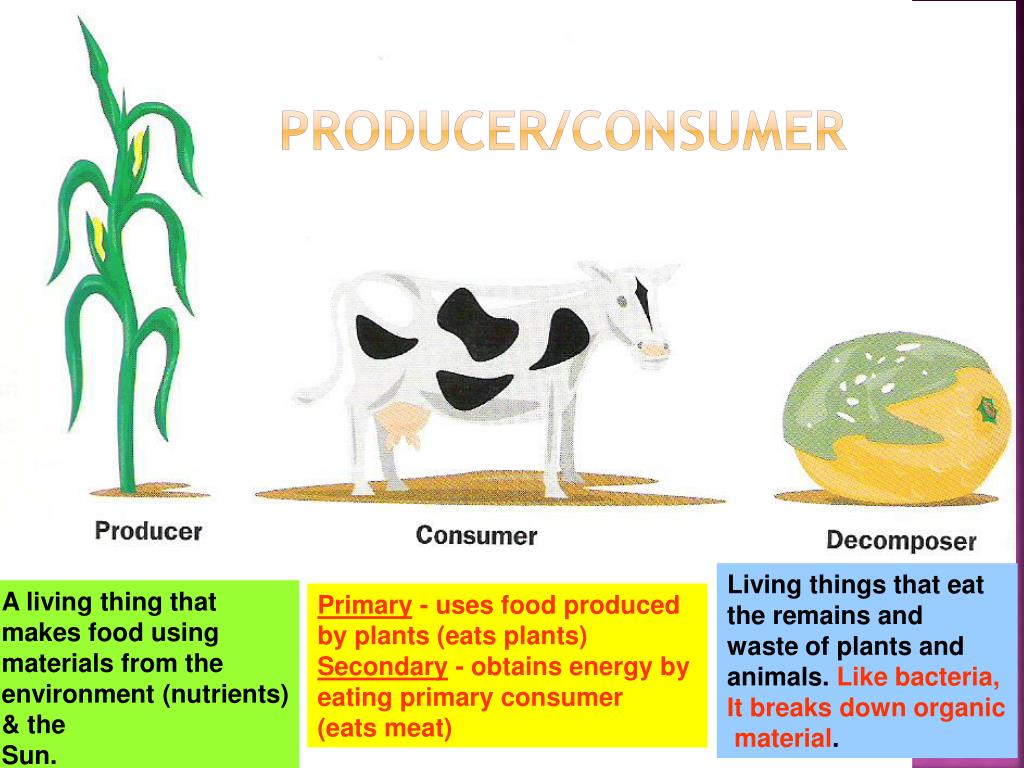 PRODUCER/CONSUMER

Producer

Consumer

Decomposer

A living thing that makes food using materials from the environment (nutrients) & the Sun.

Primary - uses food produced by plants (eats plants)
Secondary - obtains energy by eating primary consumer (eats meat)

Living things that eat the remains and waste of plants and animals. Like bacteria, It breaks down organic material.